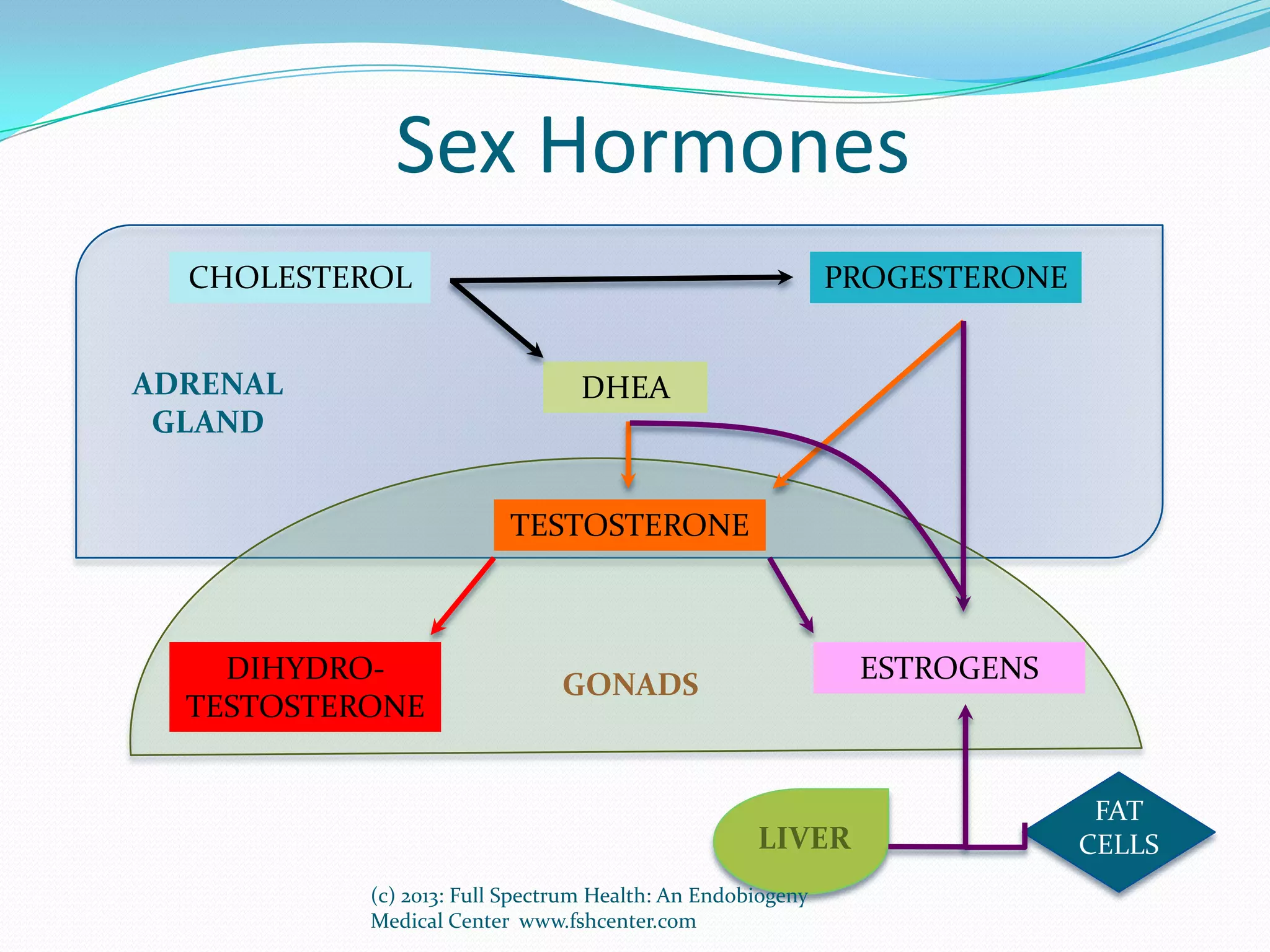 Sex Hormones

CHOLESTEROL

PROGESTERONE

ADRENAL GLAND

DHEA

TESTOSTERONE

DIHYDRO-TESTOSTERONE

GONADS

ESTROGENS

LIVER

FAT CELLS

(c) 2013: Full Spectrum Health: An Endobiogeny Medical Center www.fshcenter.com